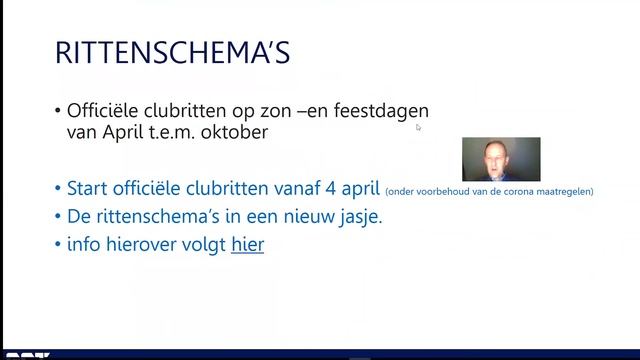 RITTENSCHEMA'S

• Officiële clubritten op zon –en feestdagen van April t.e.m. oktober

• Start officiële clubritten vanaf 4 april (onder voorbehoud van de corona maatregelen)
• De rittenschema's in een nieuw jasje.
• info hierover volgt hier